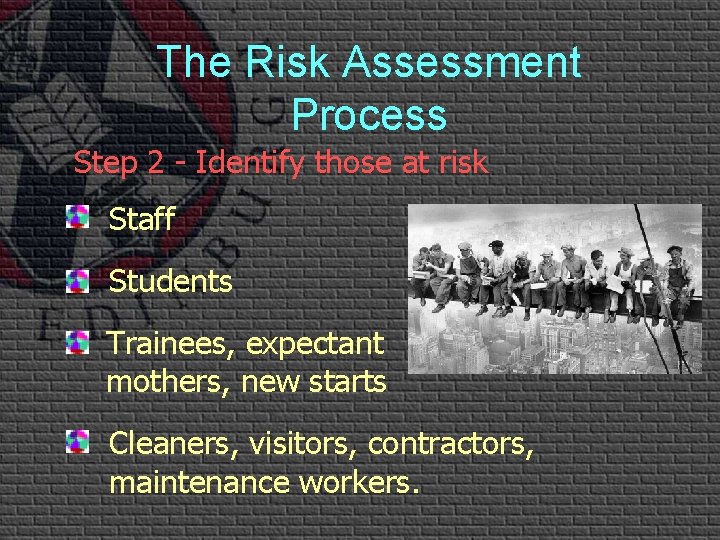 The Risk Assessment Process

Step 2 - Identify those at risk

Staff

Students

Trainees, expectant mothers, new starts

Cleaners, visitors, contractors, maintenance workers.